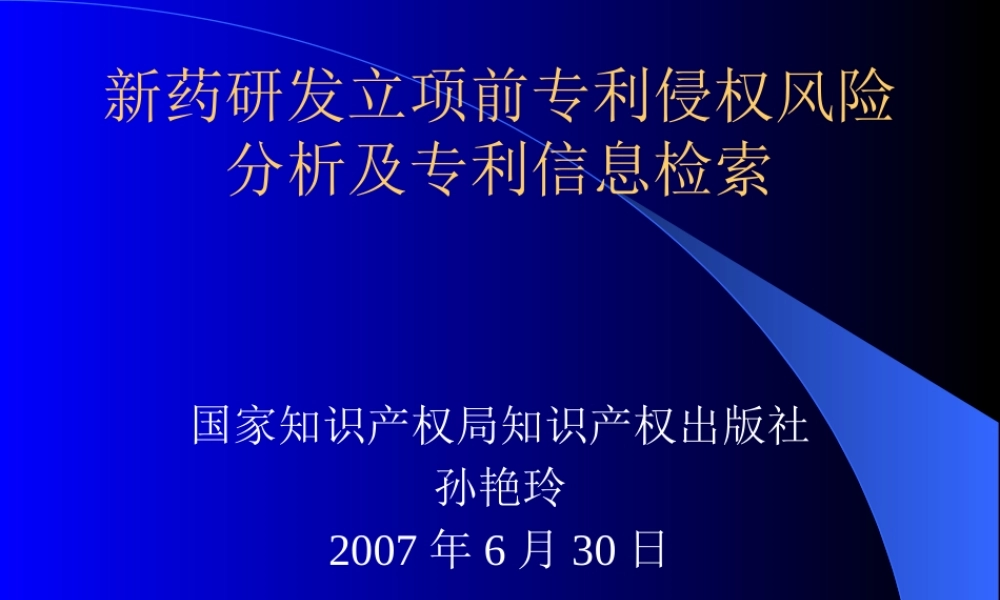 新药研发立项前专利侵权风险分析及专利信息检索

国家知识产权局知识产权出版社
孙艳玲
2007 年 6 月 30 日